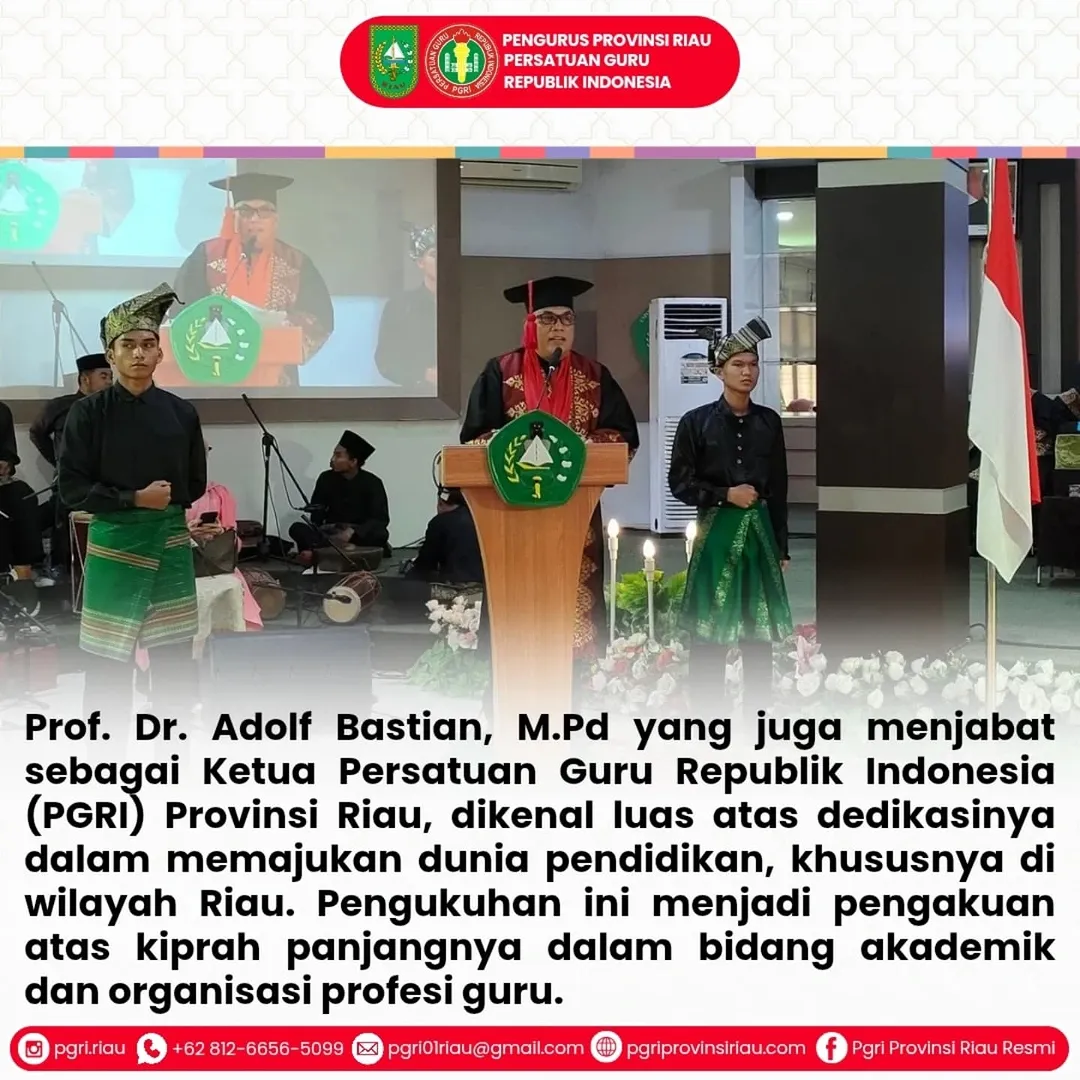 PENGURUS PROVINSI RIAU
PERSATUAN GURU
REPUBLIK INDONESIA

Prof. Dr. Adolf Bastian, M.Pd yang juga menjabat sebagai Ketua Persatuan Guru Republik Indonesia (PGRI) Provinsi Riau, dikenal luas atas dedikasinya dalam memajukan dunia pendidikan, khususnya di wilayah Riau. Pengukuhan ini menjadi pengakuan atas kiprah panjangnya dalam bidang akademik dan organisasi profesi guru.

pgri.riau +62 812-6656-5099 pgri01riau@gmail.com pgriprovinsiriau.com Pgri Provinsi Riau Resmi